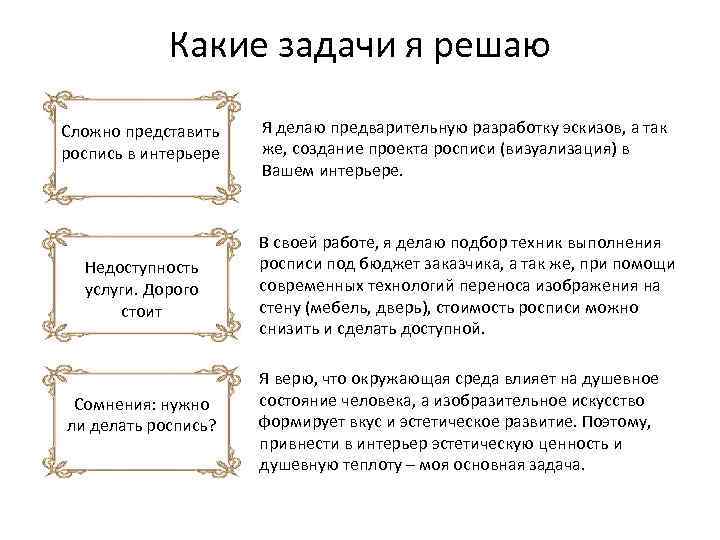 Какие задачи я решаю

Сложно представить роспись в интерьере

Я делаю предварительную разработку эскизов, а так же, создание проекта росписи (визуализация) в Вашем интерьере.

Недоступность услуги. Дорого стоит

В своей работе, я делаю подбор техник выполнения росписи под бюджет заказчика, а так же, при помощи современных технологий переноса изображения на стену (мебель, дверь), стоимость росписи можно снизить и сделать доступной.

Сомнения: нужно ли делать роспись?

Я верю, что окружающая среда влияет на душевное состояние человека, а изобразительное искусство формирует вкус и эстетическое развитие. Поэтому, привнести в интерьер эстетическую ценность и душевную теплоту – моя основная задача.